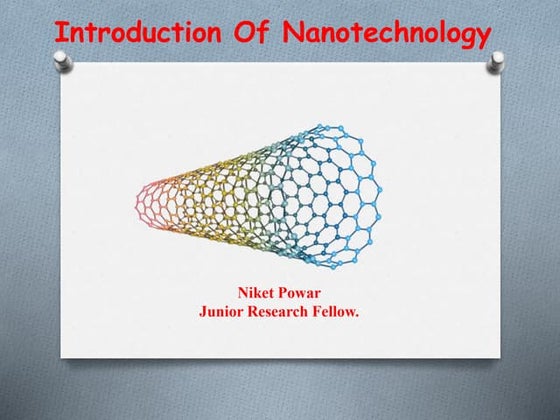 Introduction Of Nanotechnology

Niket Powar
Junior Research Fellow.